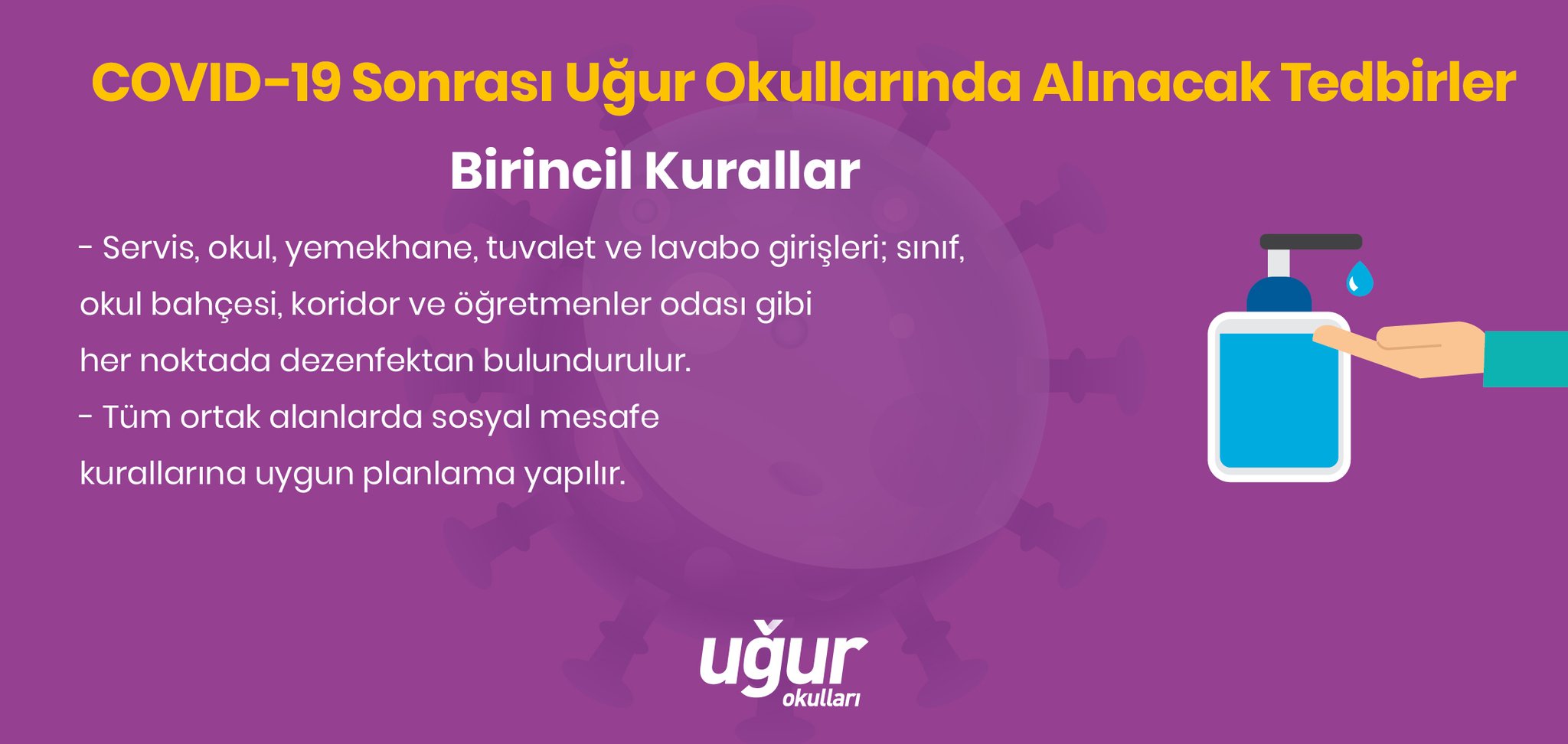 COVID-19 Sonrası Uğur Okullarında Alınacak Tedbirler

Birincil Kurallar

- Servis, okul, yemekhane, tuvalet ve lavabo girişleri; sınıf, okul bahçesi, koridor ve öğretmenler odası gibi her noktada dezenfektan bulundurulur.
- Tüm ortak alanlarda sosyal mesafe kurallarına uygun planlama yapılır.

uğur okulları